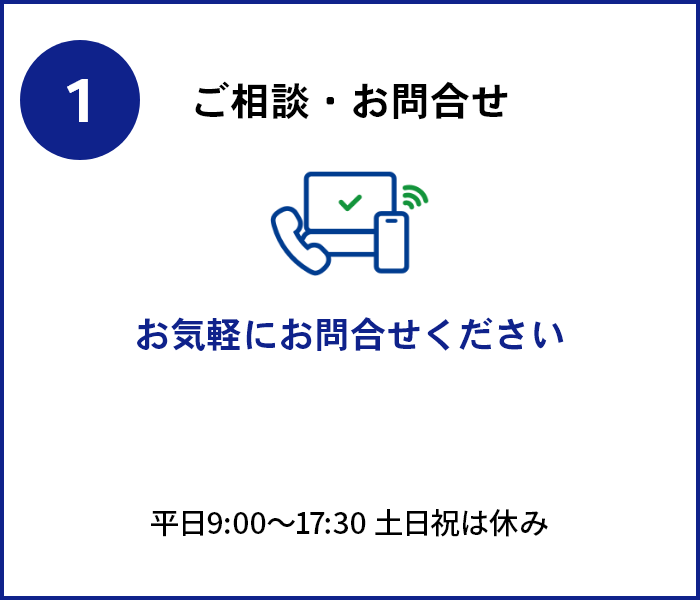 1

ご相談・お問合せ

お気軽にお問合せください

平日9:00〜17:30 土日祝は休み